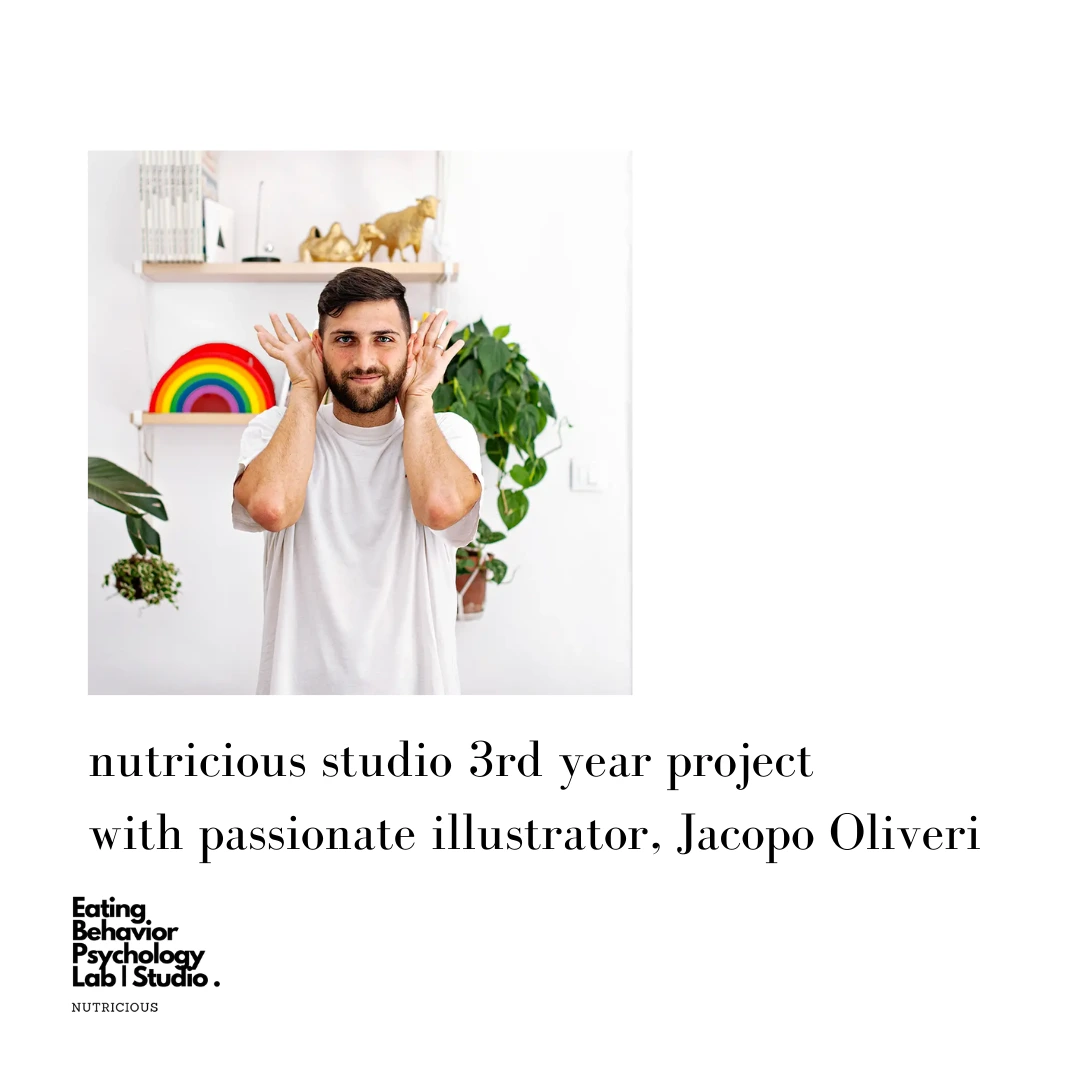 nutricious studio 3rd year project
with passionate illustrator, Jacopo Oliveri

Eating
Behavior
Psychology
Lab | Studio .
NUTRICIOUS